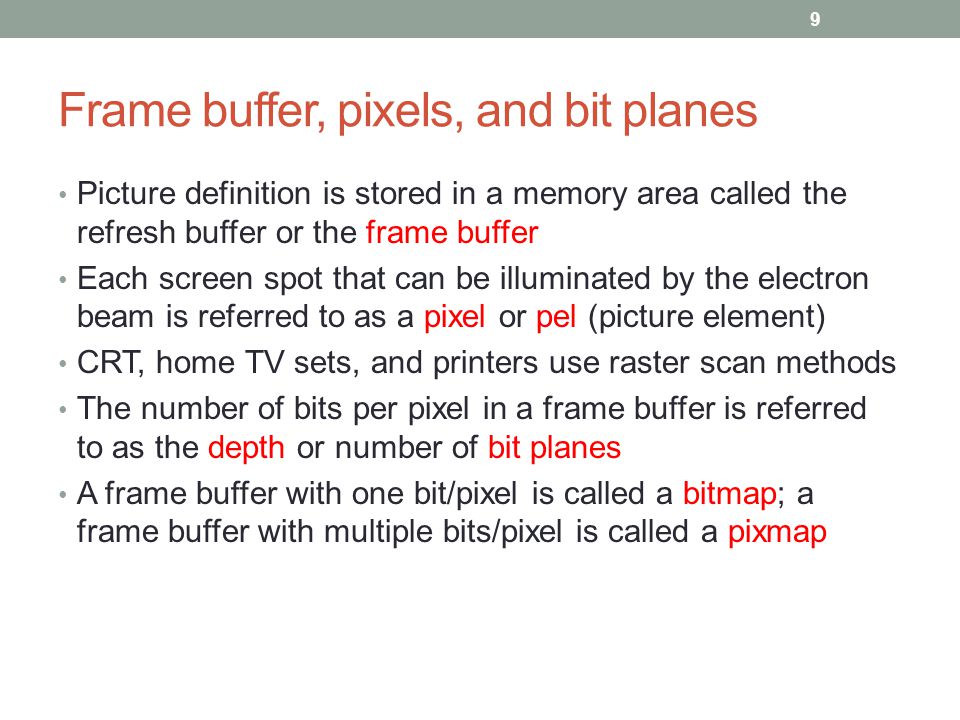 9

Frame buffer, pixels, and bit planes

• Picture definition is stored in a memory area called the refresh buffer or the frame buffer

• Each screen spot that can be illuminated by the electron beam is referred to as a pixel or pel (picture element)

• CRT, home TV sets, and printers use raster scan methods

• The number of bits per pixel in a frame buffer is referred to as the depth or number of bit planes

• A frame buffer with one bit/pixel is called a bitmap; a frame buffer with multiple bits/pixel is called a pixmap